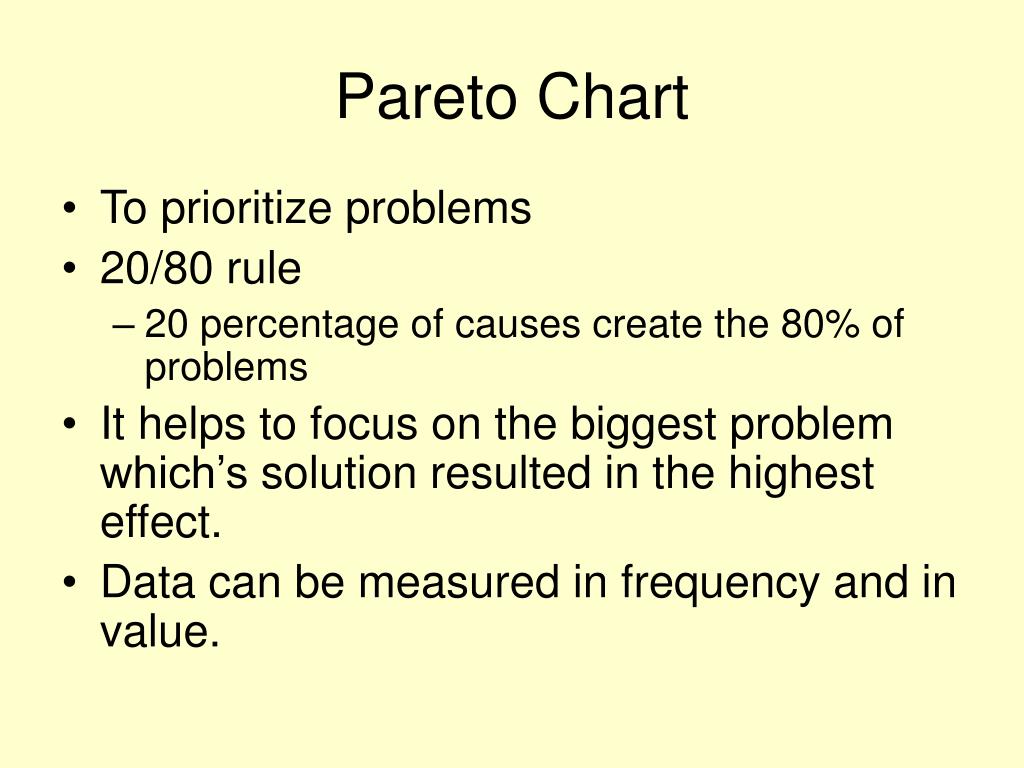 Pareto Chart

• To prioritize problems
• 20/80 rule
– 20 percentage of causes create the 80% of problems
• It helps to focus on the biggest problem which’s solution resulted in the highest effect.
• Data can be measured in frequency and in value.